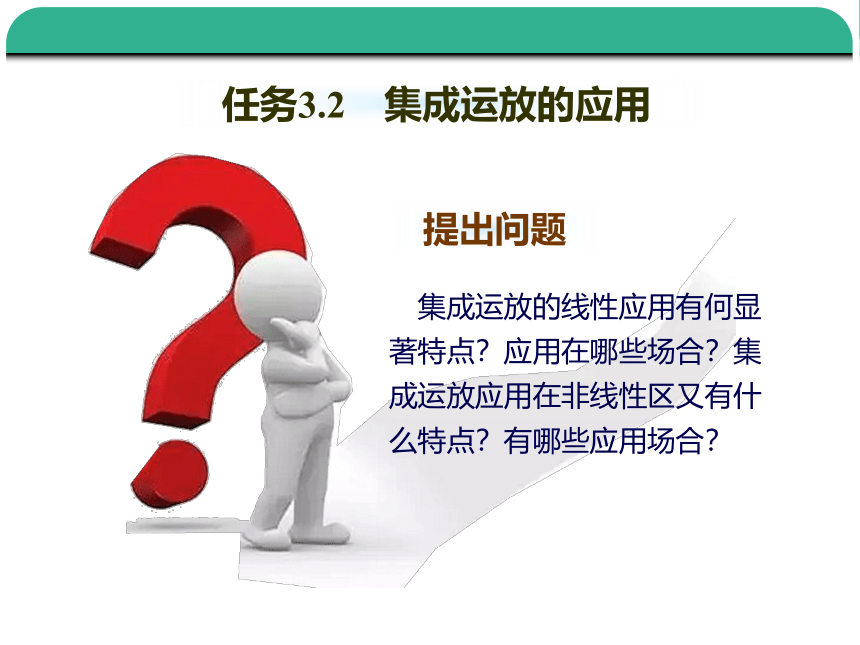 任务3.2　集成运放的应用

提出问题

集成运放的线性应用有何显著特点？应用在哪些场合？集成运放应用在非线性区又有什么特点？有哪些应用场合？